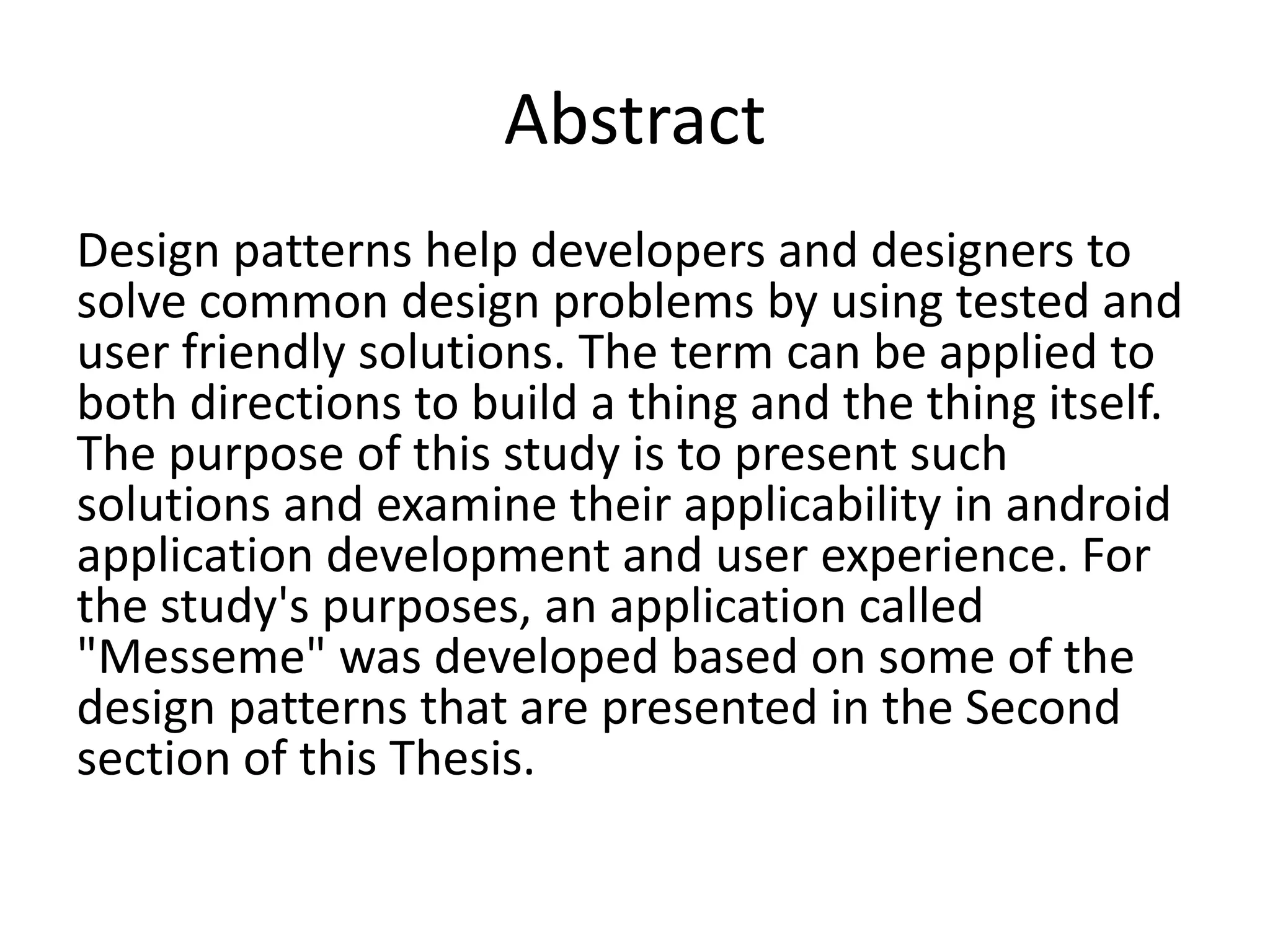 Abstract

Design patterns help developers and designers to solve common design problems by using tested and user friendly solutions. The term can be applied to both directions to build a thing and the thing itself. The purpose of this study is to present such solutions and examine their applicability in android application development and user experience. For the study's purposes, an application called "Messeme" was developed based on some of the design patterns that are presented in the Second section of this Thesis.